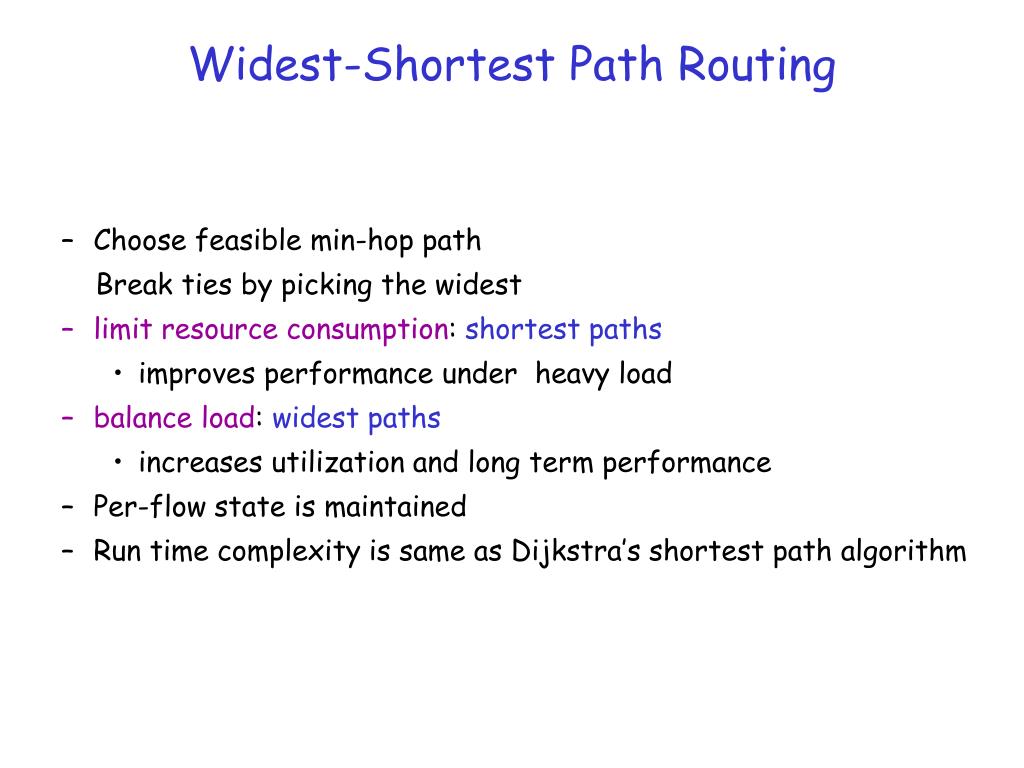 Widest-Shortest Path Routing

– Choose feasible min-hop path
Break ties by picking the widest
– limit resource consumption: shortest paths
• improves performance under heavy load
– balance load: widest paths
• increases utilization and long term performance
– Per-flow state is maintained
– Run time complexity is same as Dijkstra's shortest path algorithm